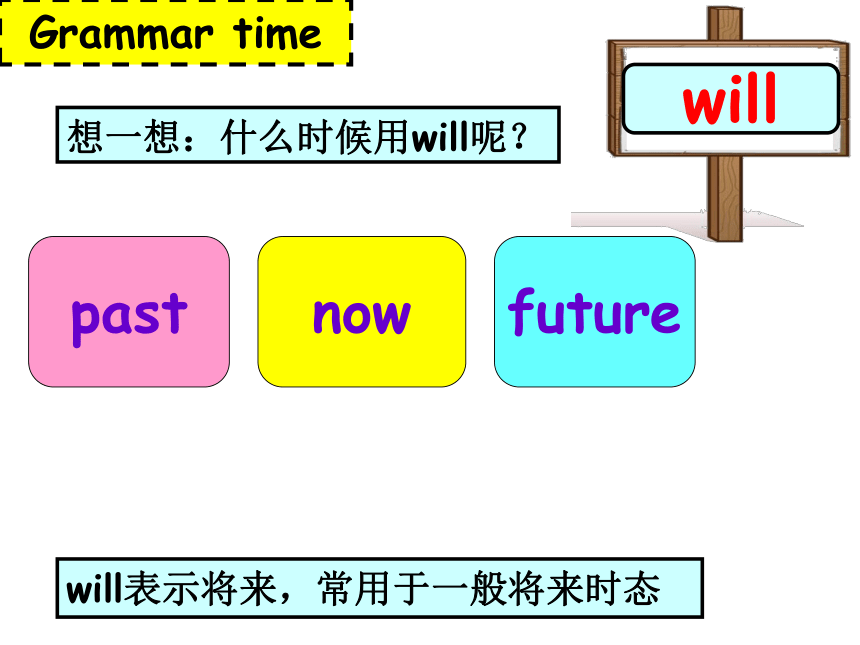 Grammar time

will

想一想：什么时候用will呢？

past

now

future

will表示将来，常用于一般将来时态